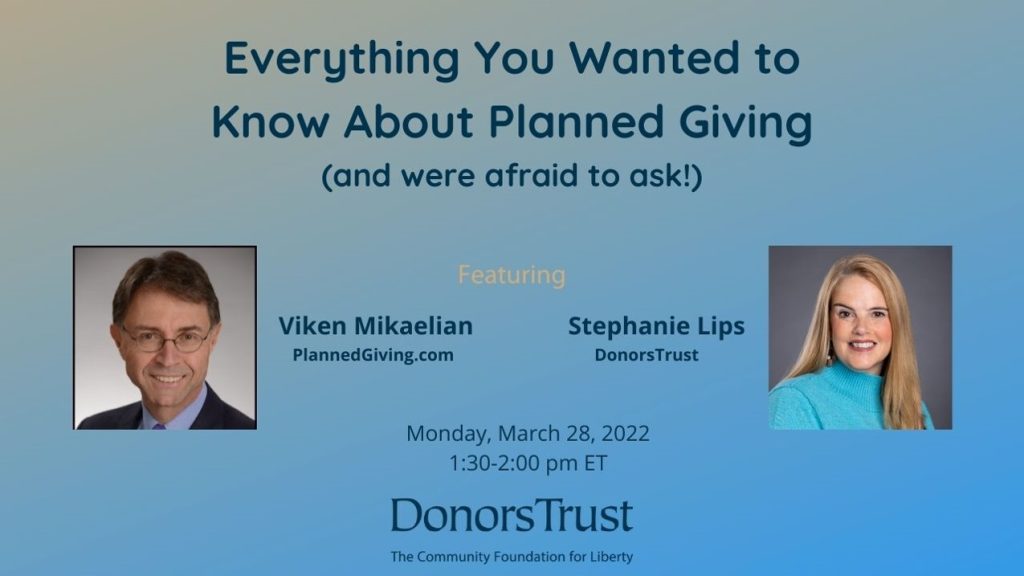 Everything You Wanted to Know About Planned Giving
(and were afraid to ask!)

Featuring

Viken Mikaelian
PlannedGiving.com

Stephanie Lips
DonorsTrust

Monday, March 28, 2022
1:30-2:00 pm ET

DonorsTrust
The Community Foundation for Liberty